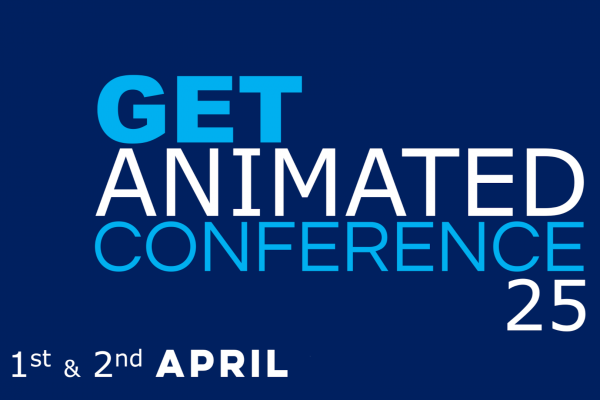 GET
ANIMATED
CONFERENCE
25

1st & 2nd APRIL